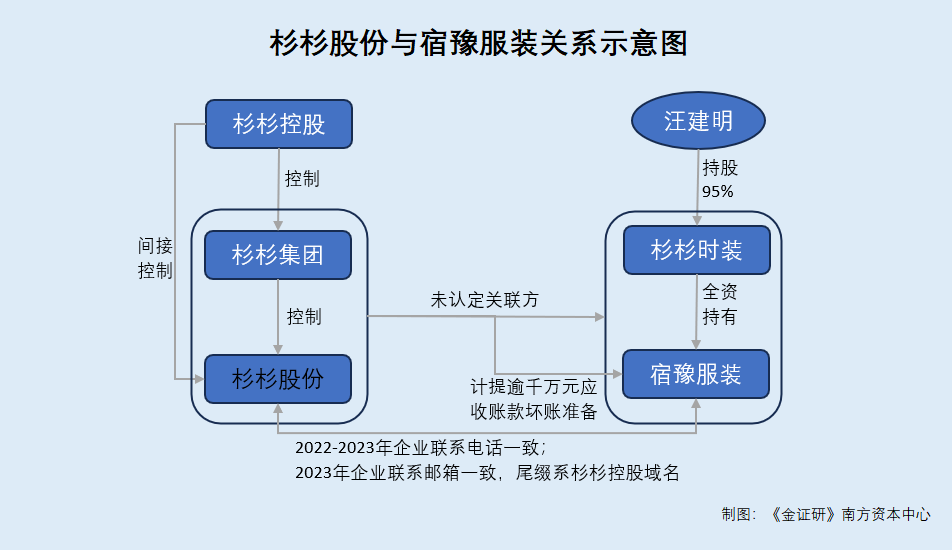 杉杉股份与宿豫服装关系示意图

杉杉控股

控制

间接控制

杉杉集团

控制

杉杉股份

汪建明

持股 95%

杉杉时装

全资持有

宿豫服装

未认定关联方

计提逾千万元应收账款坏账准备

2022-2023年企业联系电话一致；
2023年企业联系邮箱一致，尾缀系杉杉控股域名

制图：《金证研》南方资本中心